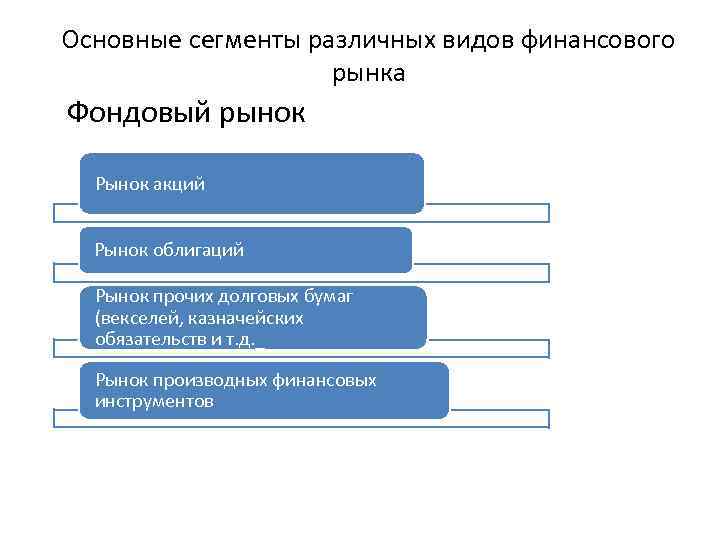 Основные сегменты различных видов финансового рынка

Фондовый рынок

Рынок акций

Рынок облигаций

Рынок прочих долговых бумаг (векселей, казначейских обязательств и т.д.

Рынок производных финансовых инструментов